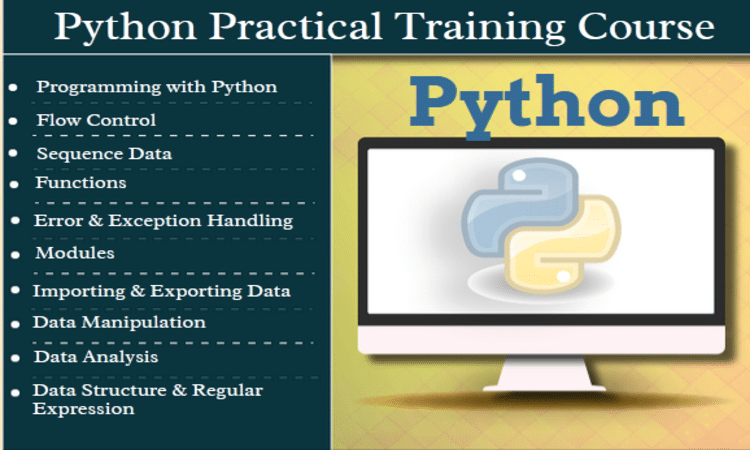 Python Practical Training Course

- Programming with Python
- Flow Control
- Sequence Data
- Functions
- Error & Exception Handling
- Modules
- Importing & Exporting Data
- Data Manipulation
- Data Analysis
- Data Structure & Regular Expression

Python